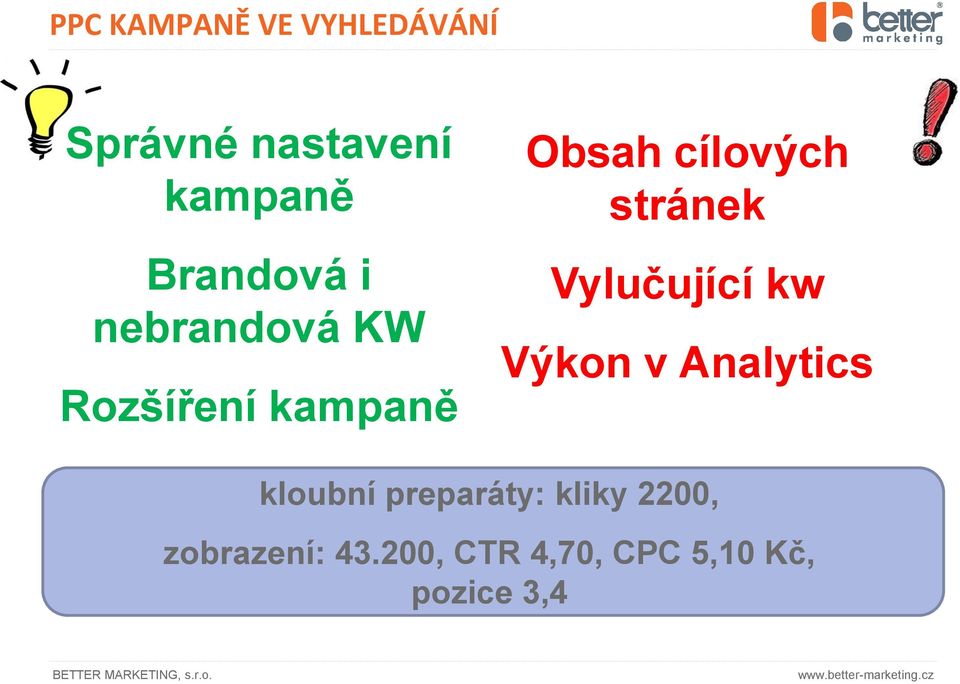 PPC KAMPANĚ VE VYHLEDÁVÁNÍ

better marketing

Správné nastavení kampaně

Brandová i nebrandová KW

Rozšíření kampaně

Obsah cílových stránek

Vylučující kw

Výkon v Analytics

kloubní preparáty: kliky 2200,

zobrazení: 43.200, CTR 4,70, CPC 5,10 Kč, pozice 3,4

BETTER MARKETING, s.r.o.

www.better-marketing.cz